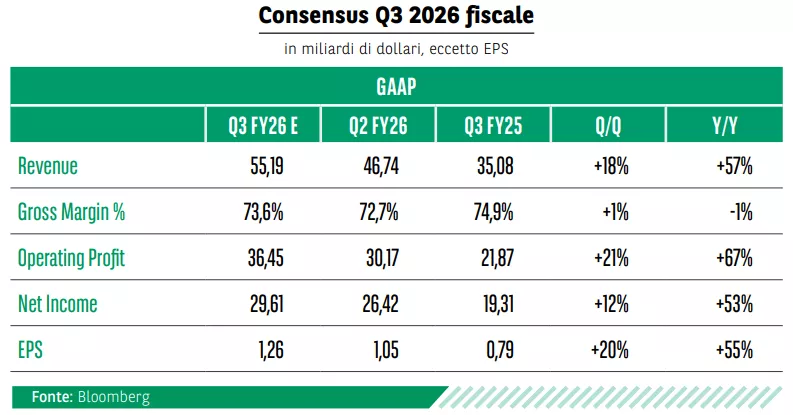 Consensus Q3 2026 fiscale

in miliardi di dollari, eccetto EPS

GAAP

| | Q3 FY26 E | Q2 FY26 | Q3 FY25 | Q/Q | Y/Y |
|---|---|---|---|---|---|
| Revenue | 55,19 | 46,74 | 35,08 | +18% | +57% |
| Gross Margin % | 73,6% | 72,7% | 74,9% | +1% | -1% |
| Operating Profit | 36,45 | 30,17 | 21,87 | +21% | +67% |
| Net Income | 29,61 | 26,42 | 19,31 | +12% | +53% |
| EPS | 1,26 | 1,05 | 0,79 | +20% | +55% |

Fonte: Bloomberg